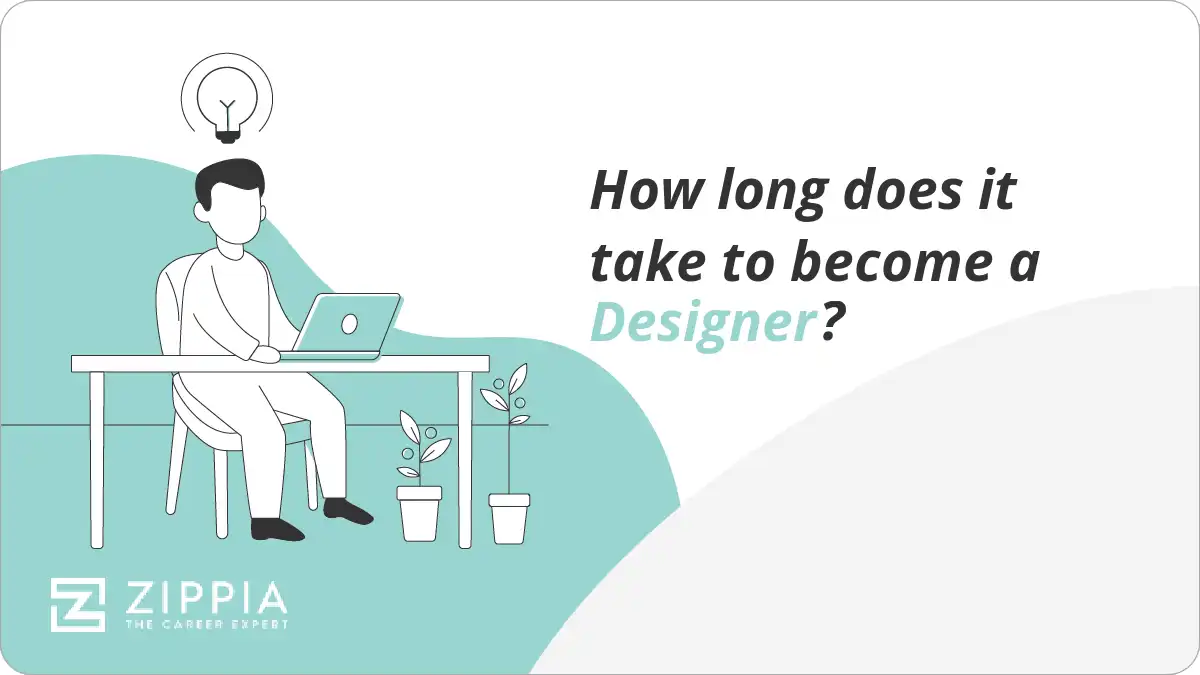 How long does it take to become a Designer?

ZIPPIA
THE CAREER EXPERT